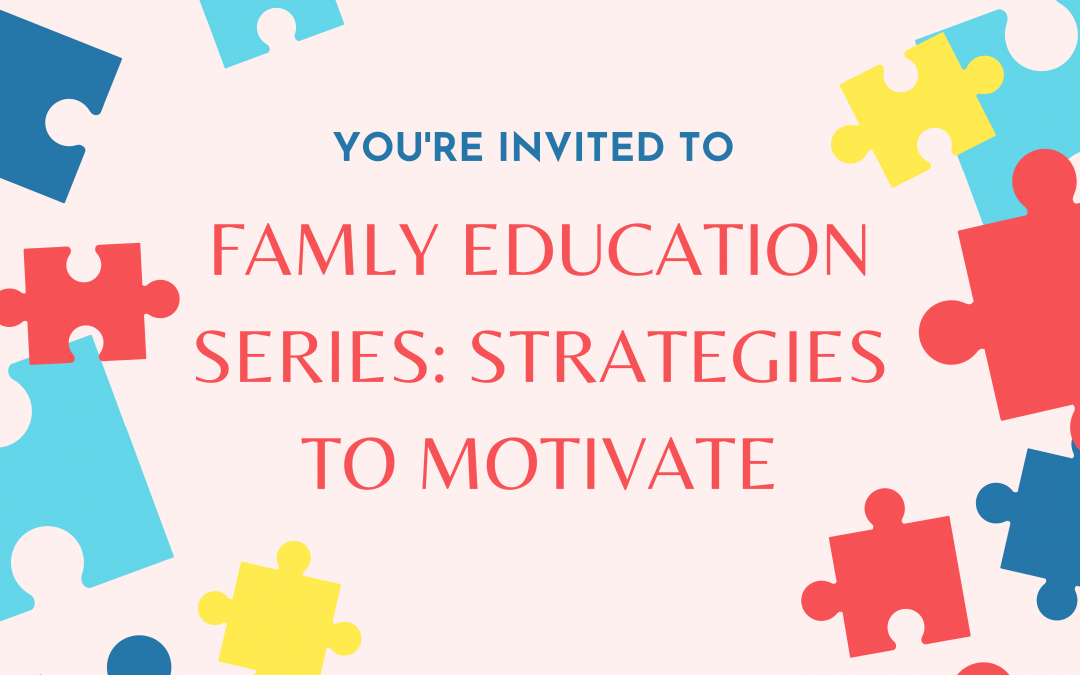 YOU'RE INVITED TO

FAMLY EDUCATION SERIES: STRATEGIES TO MOTIVATE